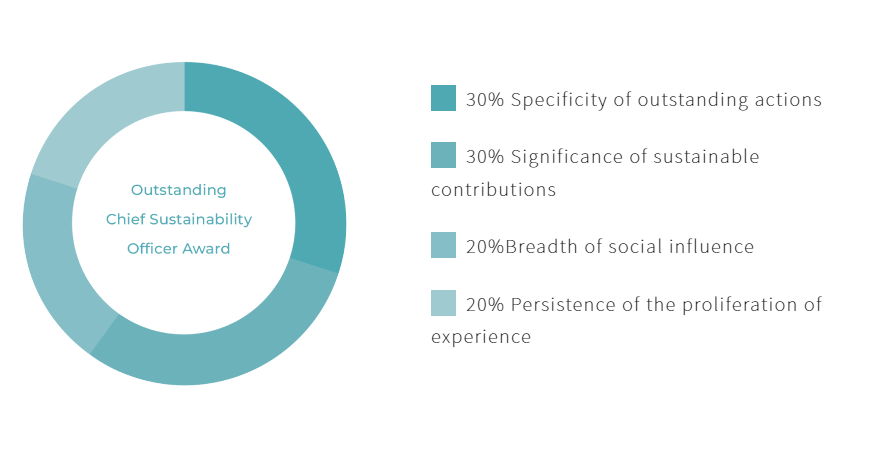 Outstanding Chief Sustainability Officer Award

30% Specificity of outstanding actions

30% Significance of sustainable contributions

20%Breadth of social influence

20% Persistence of the proliferation of experience